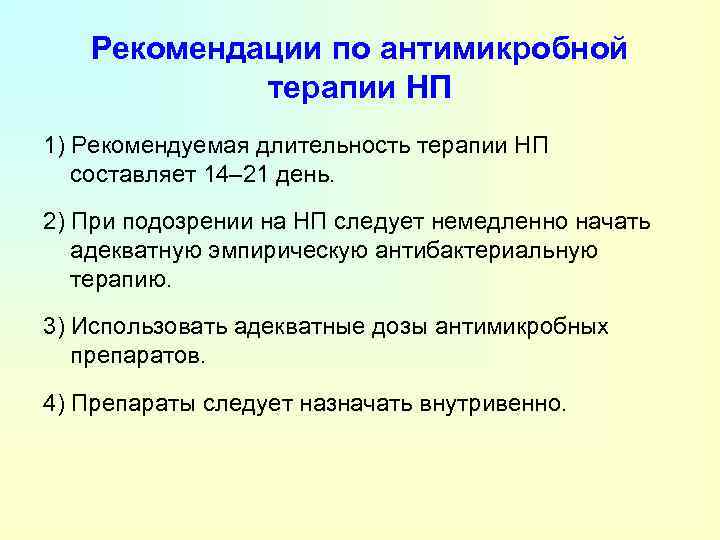 Рекомендации по антимикробной терапии НП

1) Рекомендуемая длительность терапии НП составляет 14–21 день.

2) При подозрении на НП следует немедленно начать адекватную эмпирическую антибактериальную терапию.

3) Использовать адекватные дозы антимикробных препаратов.

4) Препараты следует назначать внутривенно.